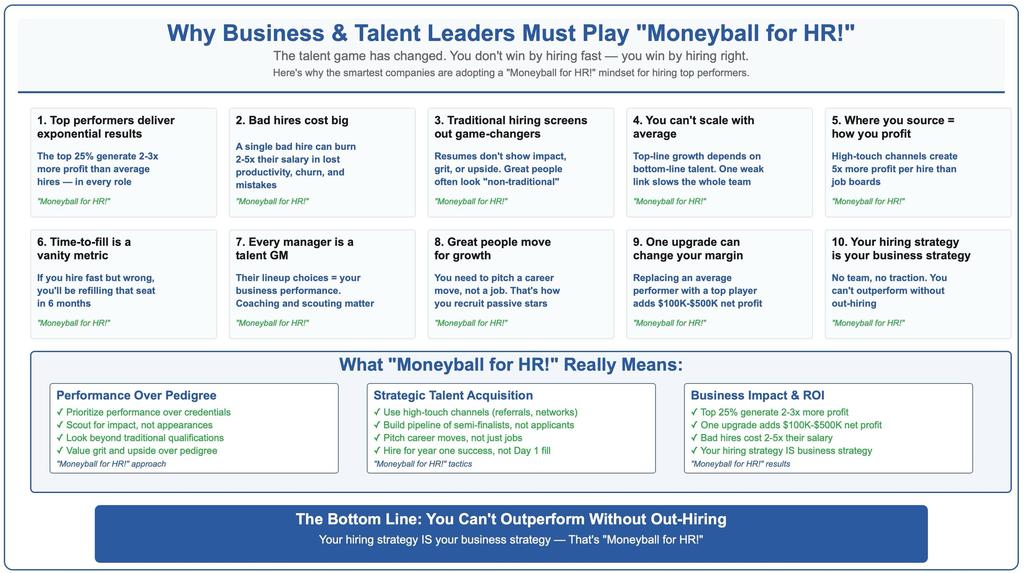 Why Business & Talent Leaders Must Play "Moneyball for HR!"

The talent game has changed. You don't win by hiring fast — you win by hiring right.

Here's why the smartest companies are adopting a "Moneyball for HR!" mindset for hiring top performers.

1. Top performers deliver exponential results

The top 25% generate 2-3x more profit than average hires — in every role

"Moneyball for HR!"

2. Bad hires cost big

A single bad hire can burn 2-5x their salary in lost productivity, churn, and mistakes

"Moneyball for HR!"

3. Traditional hiring screens out game-changers

Resumes don't show impact, grit, or upside. Great people often look "non-traditional"

"Moneyball for HR!"

4. You can't scale with average

Top-line growth depends on bottom-line talent. One weak link slows the whole team

"Moneyball for HR!"

5. Where you source = how you profit

High-touch channels create 5x more profit per hire than job boards

"Moneyball for HR!"

6. Time-to-fill is a vanity metric

If you hire fast but wrong, you'll be refilling that seat in 6 months

"Moneyball for HR!"

7. Every manager is a talent GM

Their lineup choices = your business performance. Coaching and scouting matter

"Moneyball for HR!"

8. Great people move for growth

You need to pitch a career move, not a job. That's how you recruit passive stars

"Moneyball for HR!"

9. One upgrade can change your margin

Replacing an average performer with a top player adds $100K-$500K net profit

"Moneyball for HR!"

10. Your hiring strategy is your business strategy

No team, no traction. You can't outperform without out-hiring

"Moneyball for HR!"

What "Moneyball for HR!" Really Means:

Performance Over Pedigree

✓ Prioritize performance over credentials
✓ Scout for impact, not appearances
✓ Look beyond traditional qualifications
✓ Value grit and upside over pedigree

"Moneyball for HR!" approach

Strategic Talent Acquisition

✓ Use high-touch channels (referrals, networks)
✓ Build pipeline of semi-finalists, not applicants
✓ Pitch career moves, not just jobs
✓ Hire for year one success, not Day 1 fill

"Moneyball for HR!" tactics

Business Impact & ROI

✓ Top 25% generate 2-3x more profit
✓ One upgrade adds $100K-$500K net profit
✓ Bad hires cost 2-5x their salary
✓ Your hiring strategy IS business strategy

"Moneyball for HR!" results

The Bottom Line: You Can't Outperform Without Out-Hiring

Your hiring strategy IS your business strategy — That's "Moneyball for HR!"